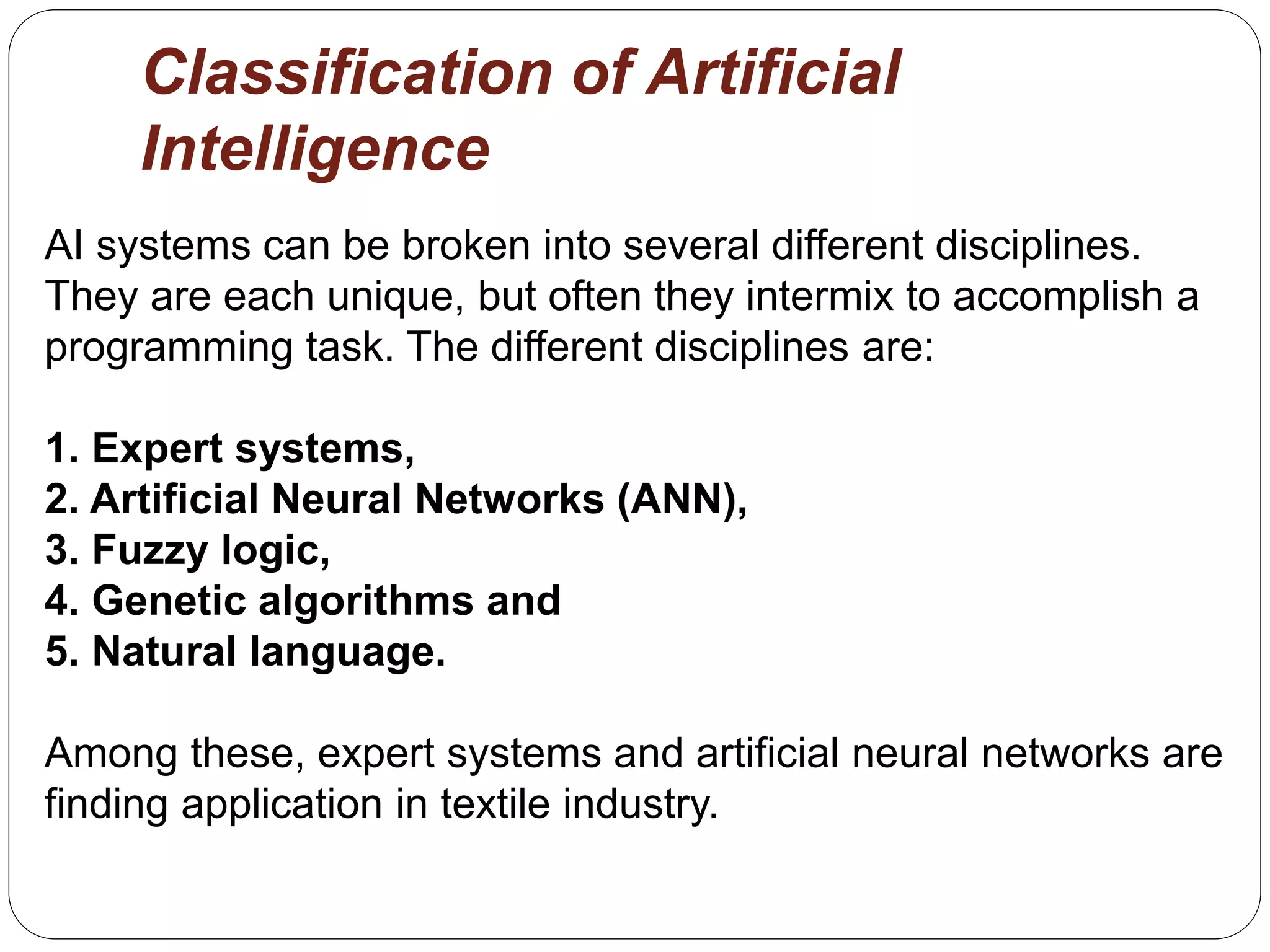 Classification of Artificial Intelligence

AI systems can be broken into several different disciplines. They are each unique, but often they intermix to accomplish a programming task. The different disciplines are:

1. Expert systems,
2. Artificial Neural Networks (ANN),
3. Fuzzy logic,
4. Genetic algorithms and
5. Natural language.

Among these, expert systems and artificial neural networks are finding application in textile industry.